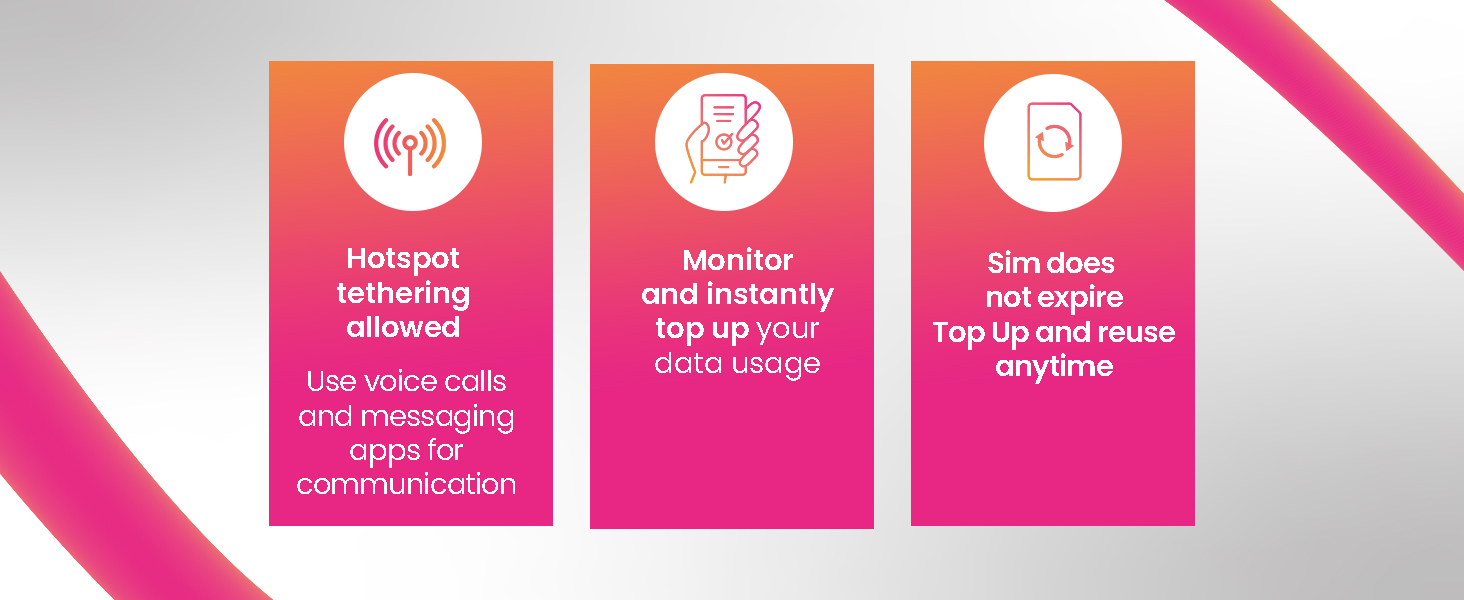 Hotspot tethering allowed

Use voice calls and messaging apps for communication

Monitor and instantly top up your data usage

Sim does not expire Top Up and reuse anytime